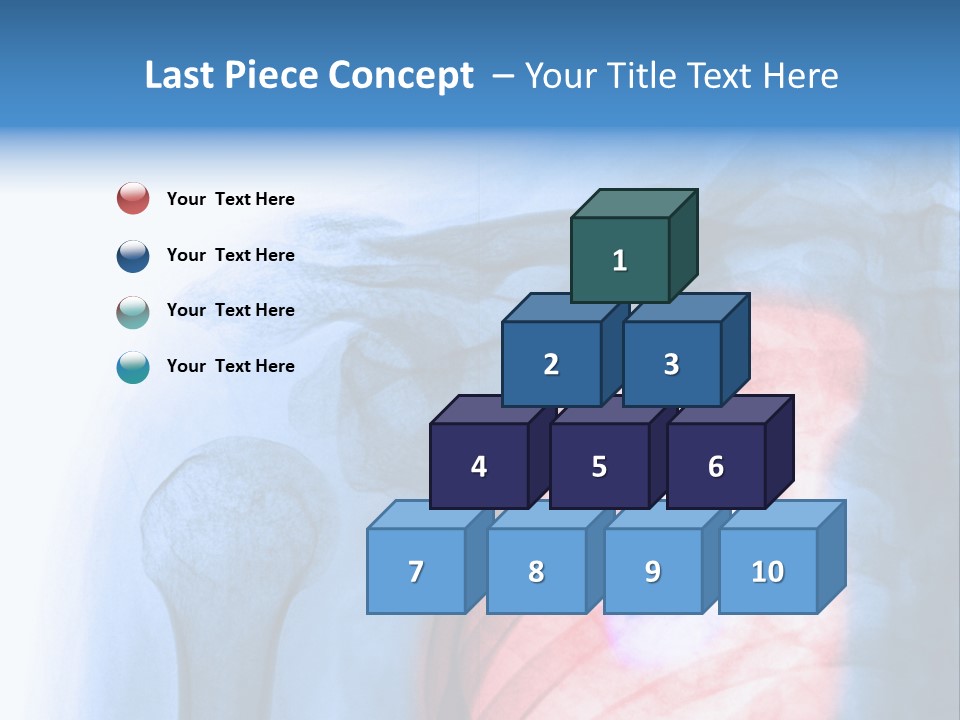 Last Piece Concept – Your Title Text Here

Your Text Here

Your Text Here

Your Text Here

Your Text Here

1

2

3

4

5

6

7

8

9

10